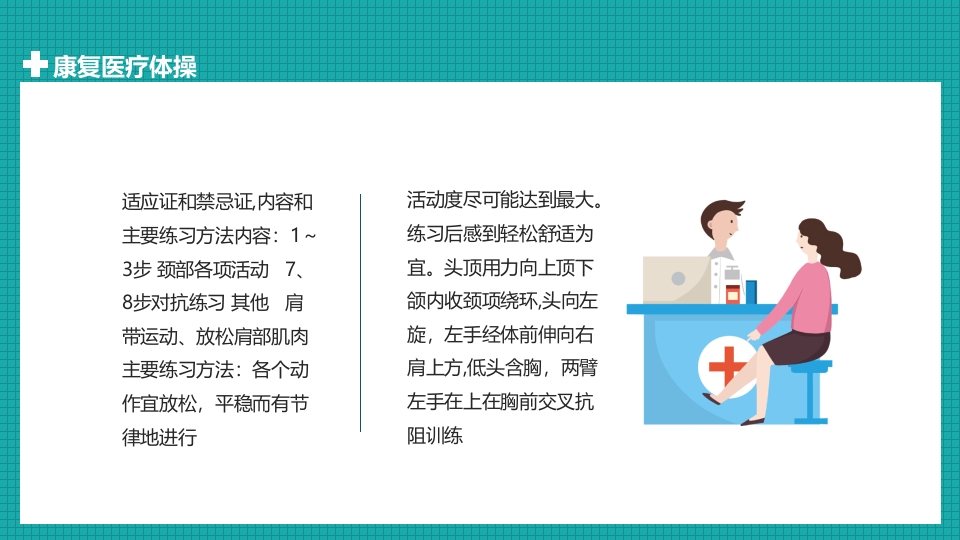 康复医疗体操

适应证和禁忌证,内容和主要练习方法内容：1～3步 颈部各项活动 7、8步对抗练习 其他 肩带运动、放松肩部肌肉 主要练习方法：各个动作宜放松，平稳而有节律地进行

活动度尽可能达到最大。练习后感到轻松舒适为宜。头顶用力向上顶下颌内收颈项绕环,头向左旋，左手经体前伸向右肩上方,低头含胸，两臂左手在上在胸前交叉抗阻训练